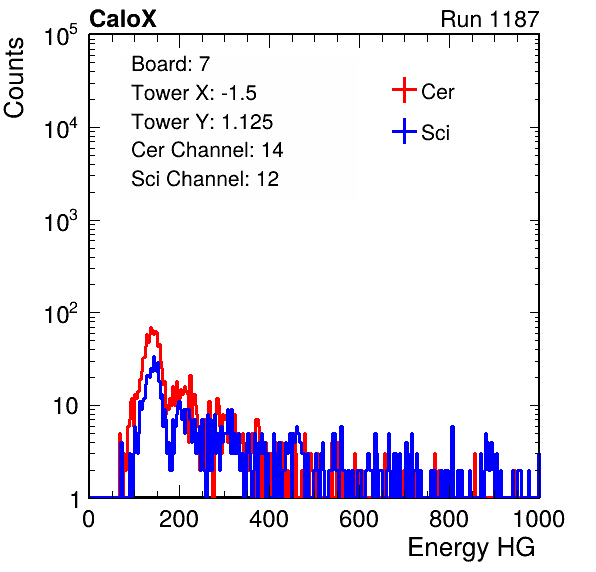 CaloX

Run 1187

Counts

$10^5$

$10^4$

$10^3$

$10^2$

10

1

Board: 7
Tower X: -1.5
Tower Y: 1.125
Cer Channel: 14
Sci Channel: 12

Cer

Sci

0 200 400 600 800 1000

Energy HG